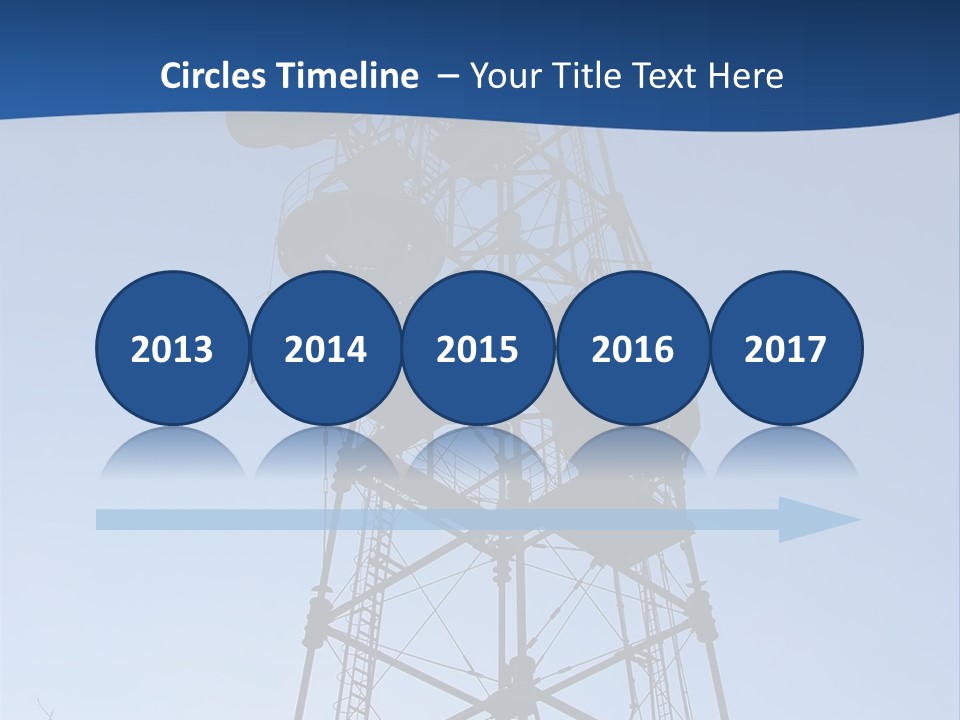 Circles Timeline – Your Title Text Here

2013

2014

2015

2016

2017